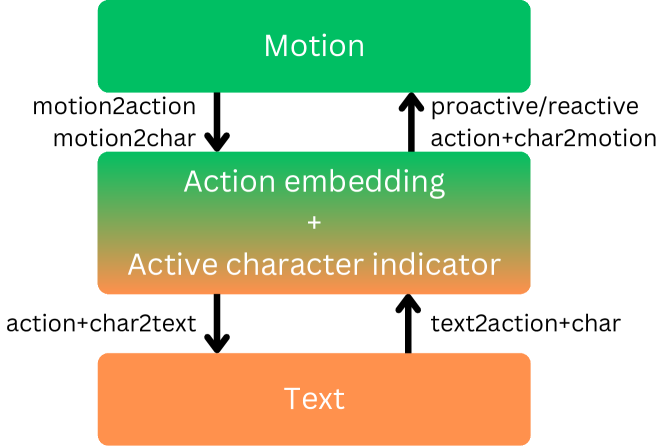 Motion

motion2action
motion2char

proactive/reactive
action+char2motion

Action embedding
+
Active character indicator

action+char2text

text2action+char

Text